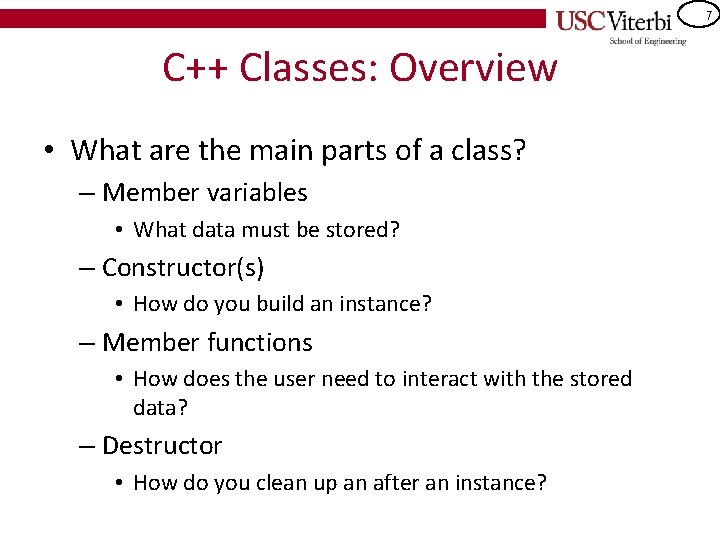 USC Viterbi
School of Engineering

7

C++ Classes: Overview

• What are the main parts of a class?
– Member variables
• What data must be stored?
– Constructor(s)
• How do you build an instance?
– Member functions
• How does the user need to interact with the stored data?
– Destructor
• How do you clean up an after an instance?